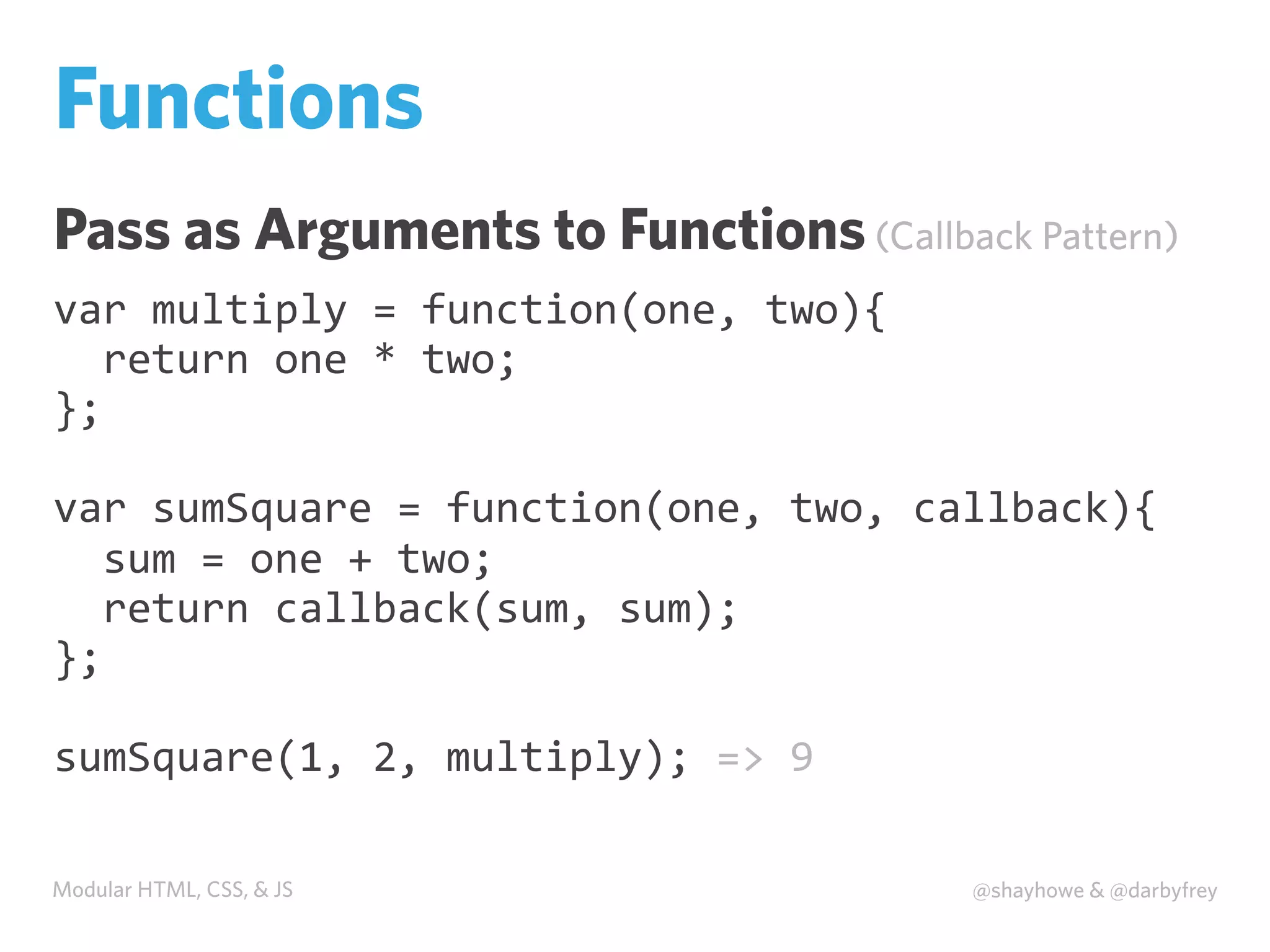 Functions

Pass as Arguments to Functions (Callback Pattern)

var multiply = function(one, two){
  return one * two;
};

var sumSquare = function(one, two, callback){
  sum = one + two;
  return callback(sum, sum);
};

sumSquare(1, 2, multiply); => 9

Modular HTML, CSS, & JS

@shayhowe & @darbyfrey